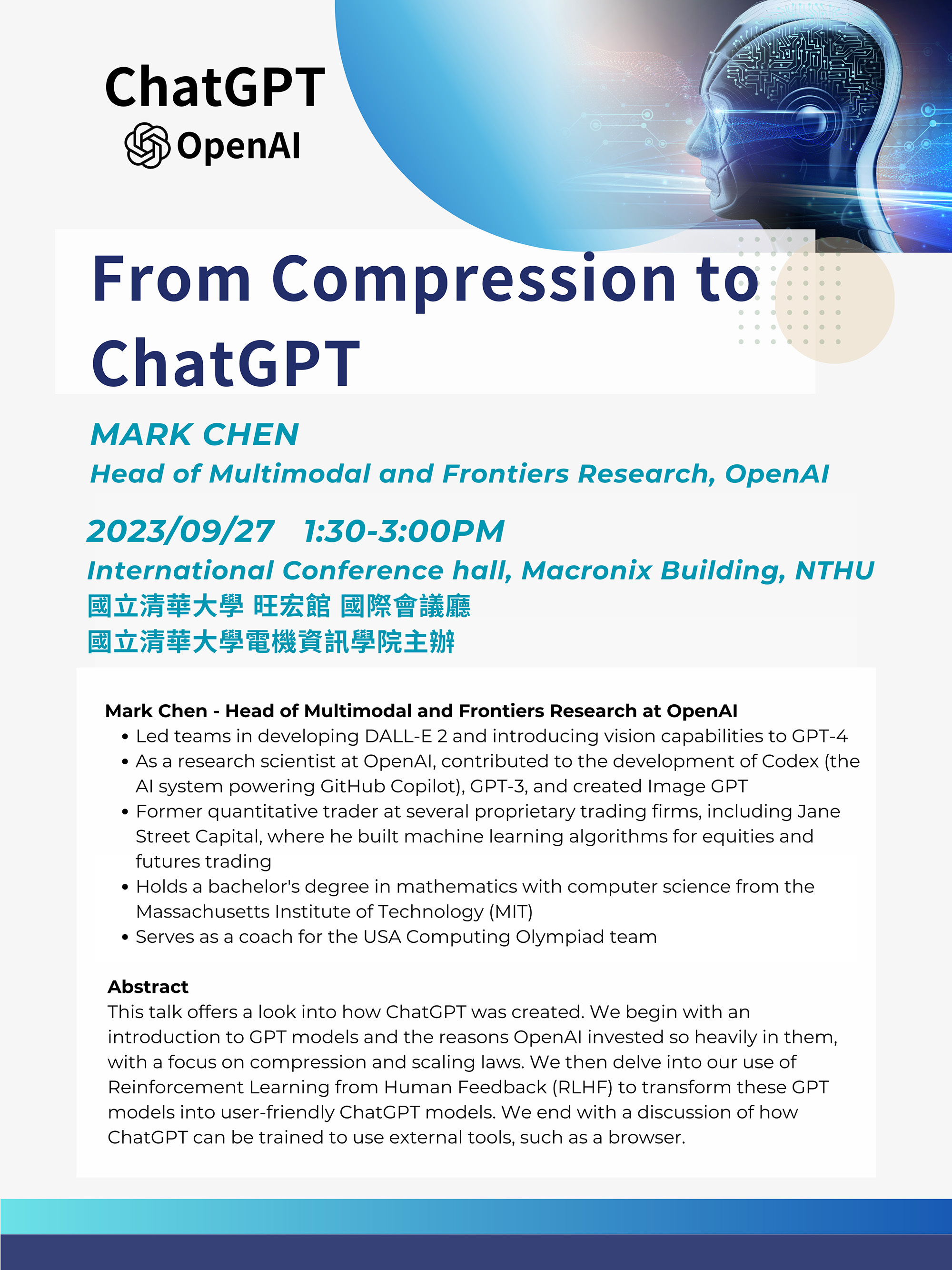 ChatGPT
OpenAI

From Compression to ChatGPT

MARK CHEN
Head of Multimodal and Frontiers Research, OpenAI

2023/09/27 1:30-3:00PM
International Conference hall, Macronix Building, NTHU
國立清華大學 旺宏館 國際會議廳
國立清華大學電機資訊學院主辦

Mark Chen - Head of Multimodal and Frontiers Research at OpenAI
• Led teams in developing DALL-E 2 and introducing vision capabilities to GPT-4
• As a research scientist at OpenAI, contributed to the development of Codex (the AI system powering GitHub Copilot), GPT-3, and created Image GPT
• Former quantitative trader at several proprietary trading firms, including Jane Street Capital, where he built machine learning algorithms for equities and futures trading
• Holds a bachelor's degree in mathematics with computer science from the Massachusetts Institute of Technology (MIT)
• Serves as a coach for the USA Computing Olympiad team

Abstract
This talk offers a look into how ChatGPT was created. We begin with an introduction to GPT models and the reasons OpenAI invested so heavily in them, with a focus on compression and scaling laws. We then delve into our use of Reinforcement Learning from Human Feedback (RLHF) to transform these GPT models into user-friendly ChatGPT models. We end with a discussion of how ChatGPT can be trained to use external tools, such as a browser.